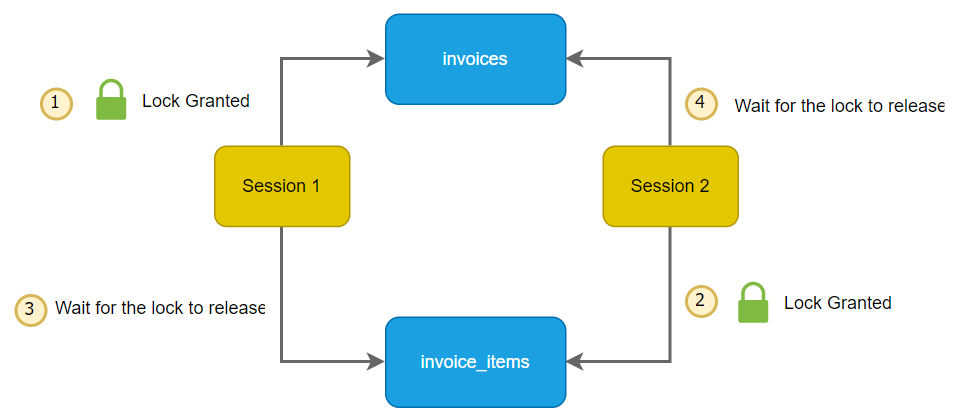 invoices

1 Lock Granted

4 Wait for the lock to release

Session 1

Session 2

3 Wait for the lock to release

2 Lock Granted

invoice_items